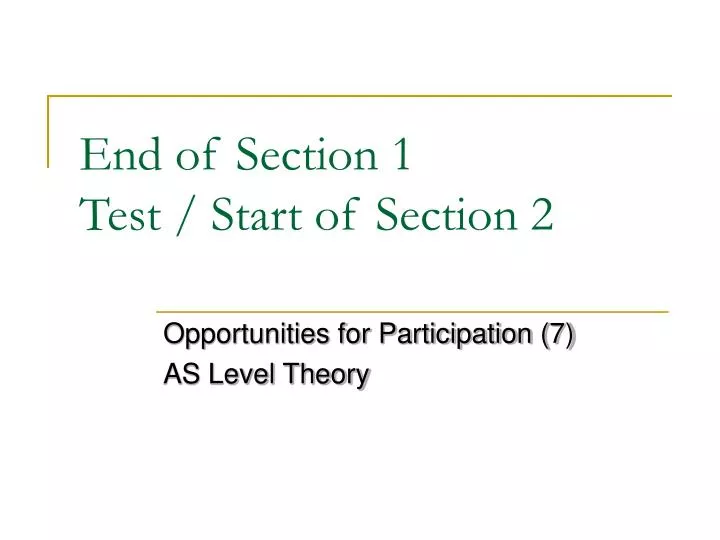 End of Section 1
Test / Start of Section 2

Opportunities for Participation (7)
AS Level Theory